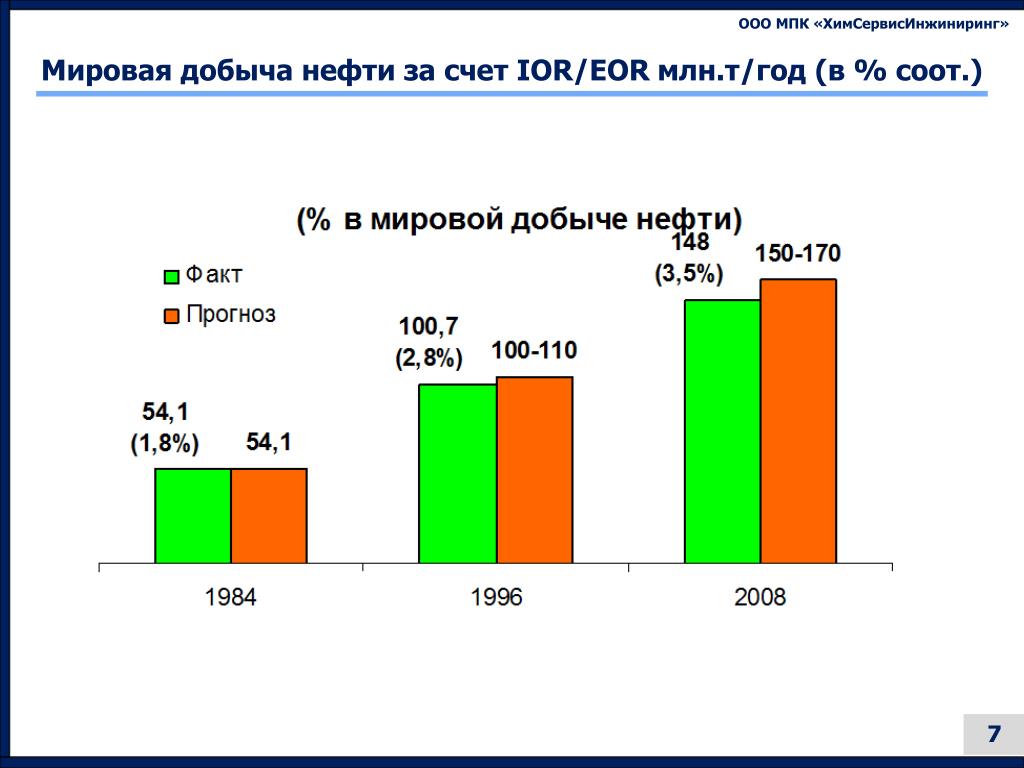 ООО МПК «ХимСервисИнжиниринг»

Мировая добыча нефти за счет IOR/EOR млн.т/год (в % соот.)

(% в мировой добыче нефти)

Факт

Прогноз

54,1
(1,8%)

54,1

100,7
(2,8%)

100-110

148
(3,5%)

150-170

1984

1996

2008

7